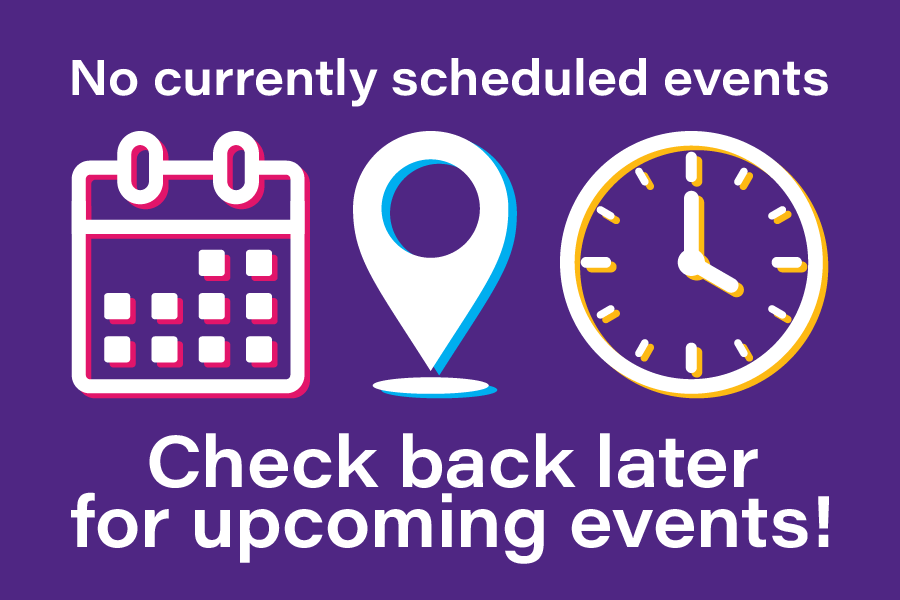 No currently scheduled events

Check back later for upcoming events!